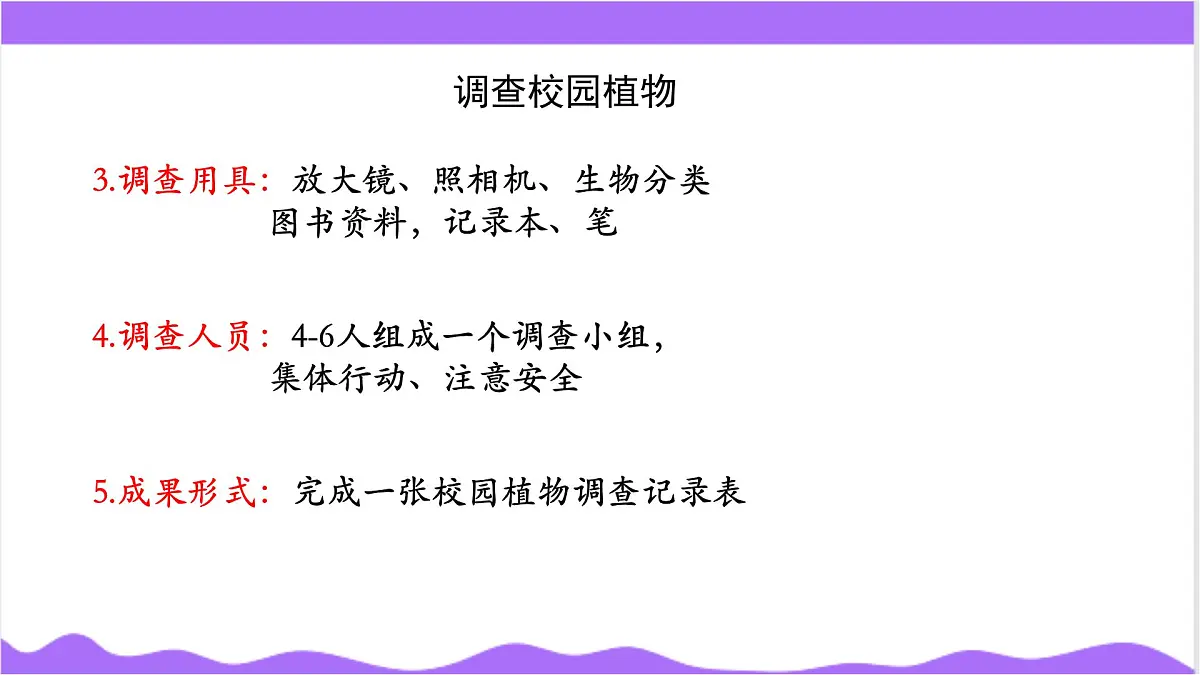 调查校园植物

3.调查用具：放大镜、照相机、生物分类图书资料，记录本、笔

4.调查人员：4-6人组成一个调查小组，集体行动、注意安全

5.成果形式：完成一张校园植物调查记录表